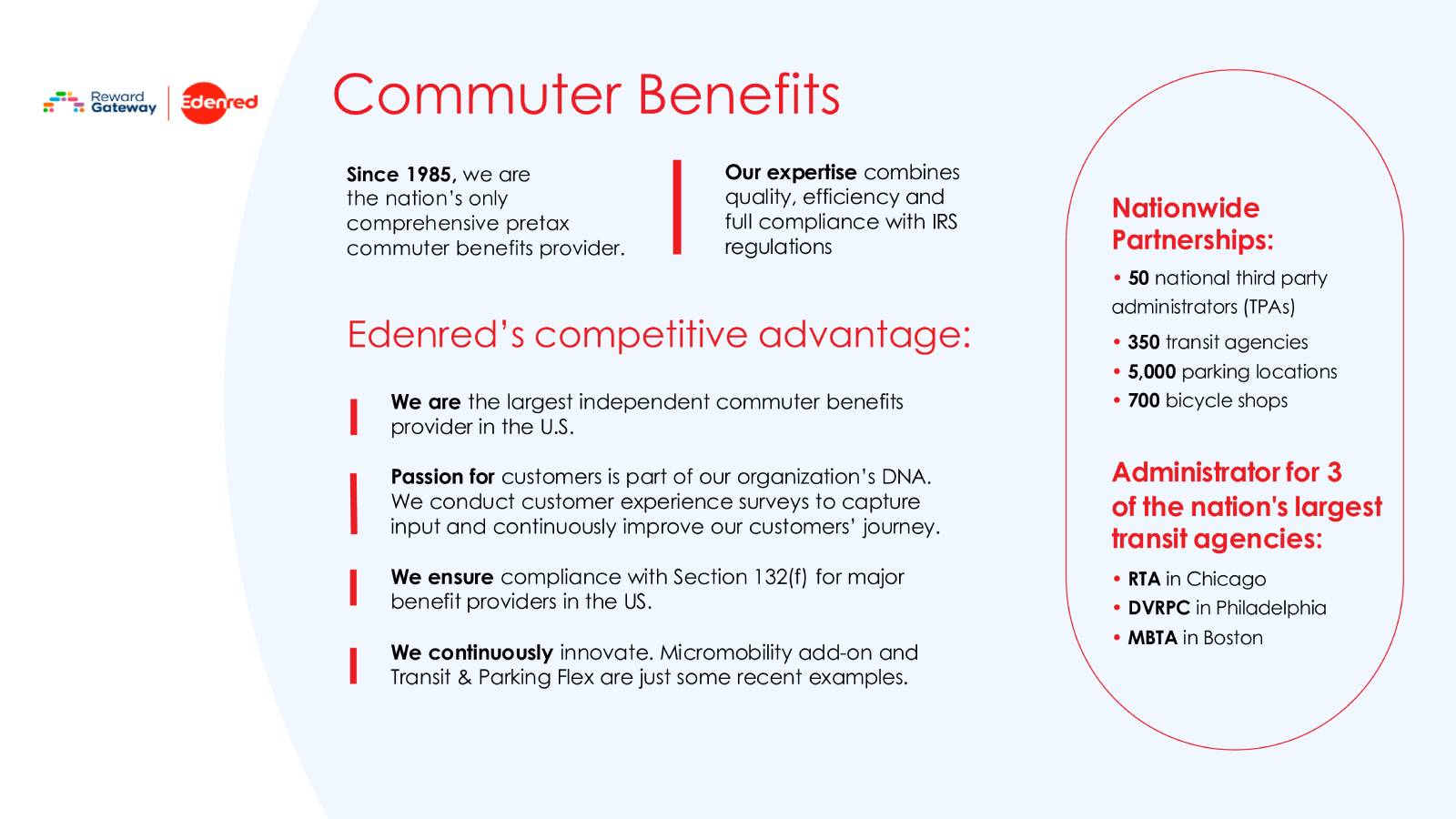 Reward Gateway | Edenred

Commuter Benefits

Since 1985, we are the nation's only comprehensive pretax commuter benefits provider.

Our expertise combines quality, efficiency and full compliance with IRS regulations

Edenred's competitive advantage:

We are the largest independent commuter benefits provider in the U.S.

Passion for customers is part of our organization's DNA. We conduct customer experience surveys to capture input and continuously improve our customers' journey.

We ensure compliance with Section 132(f) for major benefit providers in the US.

We continuously innovate. Micromobility add-on and Transit & Parking Flex are just some recent examples.

Nationwide Partnerships:

• 50 national third party administrators (TPAs)
• 350 transit agencies
• 5,000 parking locations
• 700 bicycle shops

Administrator for 3 of the nation's largest transit agencies:

• RTA in Chicago
• DVRPC in Philadelphia
• MBTA in Boston